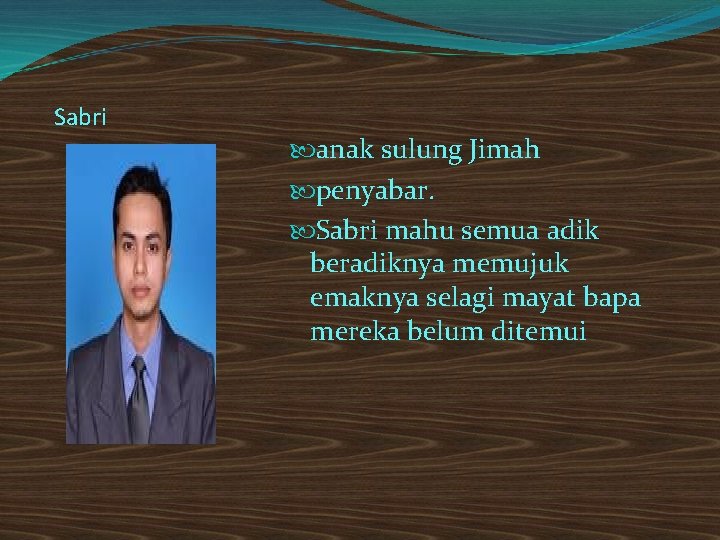 Sabri

anak sulung Jimah

penyabar.

Sabri mahu semua adik beradiknya memujuk emaknya selagi mayat bapa mereka belum ditemui